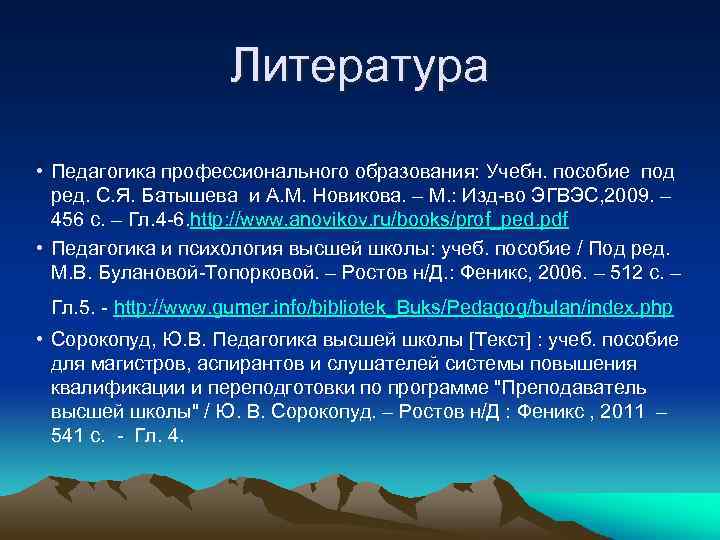 Литература

• Педагогика профессионального образования: Учебн. пособие под ред. С.Я. Батышева и А.М. Новикова. – М.: Изд-во ЭГВЭС,2009. – 456 с. – Гл.4-6.http://www.anovikov.ru/books/prof_ped.pdf

• Педагогика и психология высшей школы: учеб. пособие / Под ред. М.В. Булановой-Топорковой. – Ростов н/Д.: Феникс, 2006. – 512 с. – Гл.5. - http://www.gumer.info/bibliotek_Buks/Pedagog/bulan/index.php

• Сорокопуд, Ю.В. Педагогика высшей школы [Текст] : учеб. пособие для магистров, аспирантов и слушателей системы повышения квалификации и переподготовки по программе "Преподаватель высшей школы" / Ю. В. Сорокопуд. – Ростов н/Д : Феникс , 2011 – 541 с. - Гл. 4.